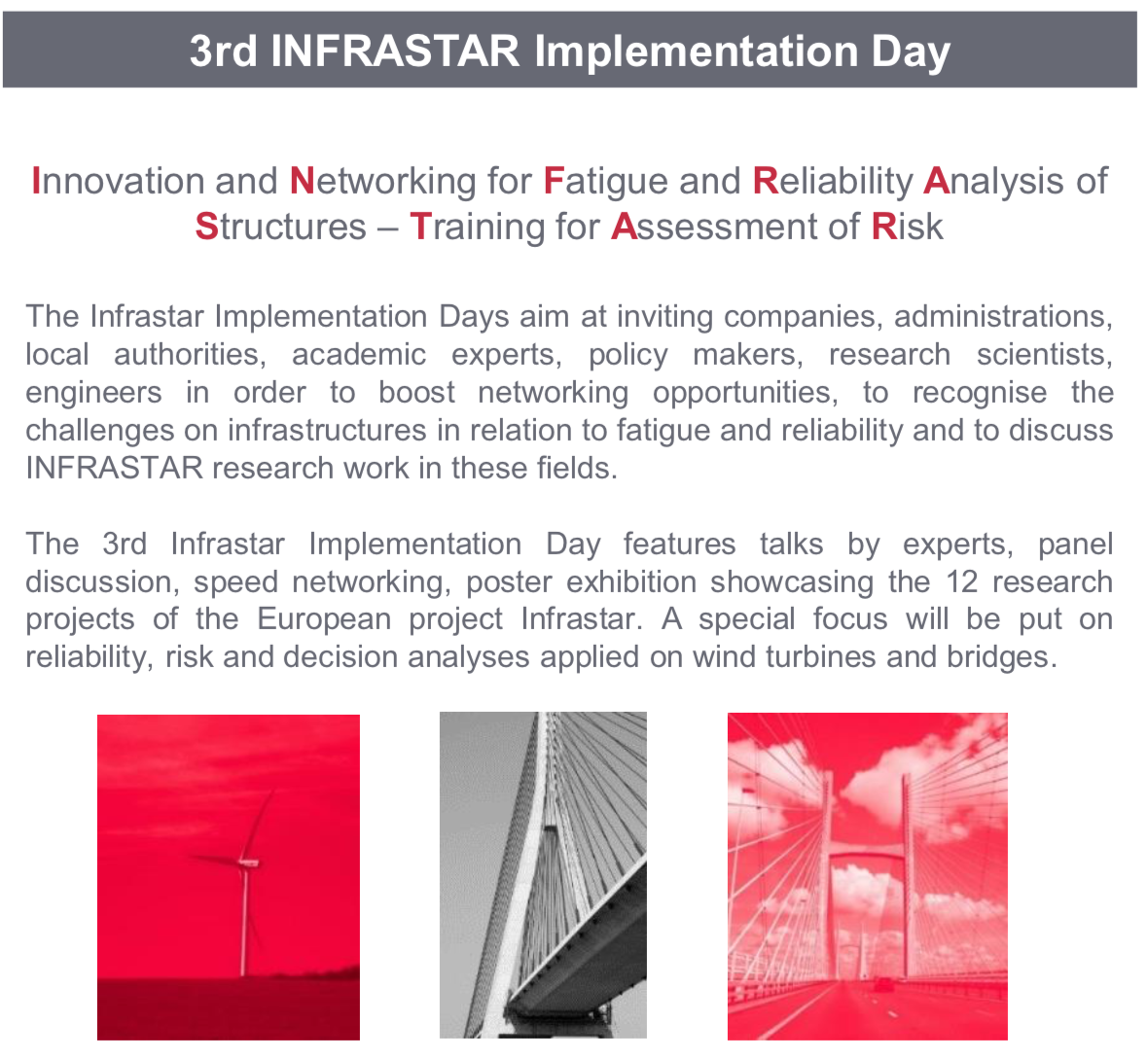 3rd INFRASTAR Implementation Day

Innovation and Networking for Fatigue and Reliability Analysis of Structures – Training for Assessment of Risk

The Infrastar Implementation Days aim at inviting companies, administrations, local authorities, academic experts, policy makers, research scientists, engineers in order to boost networking opportunities, to recognise the challenges on infrastructures in relation to fatigue and reliability and to discuss INFRASTAR research work in these fields.

The 3rd Infrastar Implementation Day features talks by experts, panel discussion, speed networking, poster exhibition showcasing the 12 research projects of the European project Infrastar. A special focus will be put on reliability, risk and decision analyses applied on wind turbines and bridges.